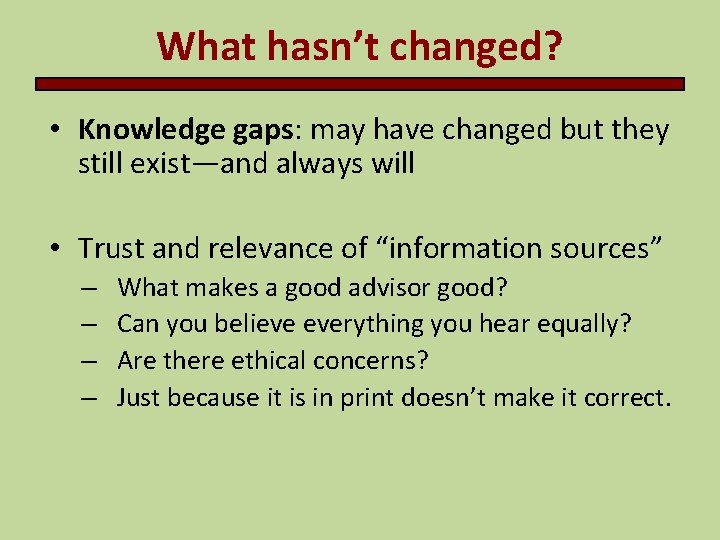 What hasn’t changed?

• Knowledge gaps: may have changed but they still exist—and always will

• Trust and relevance of “information sources”
– What makes a good advisor good?
– Can you believe everything you hear equally?
– Are there ethical concerns?
– Just because it is in print doesn’t make it correct.